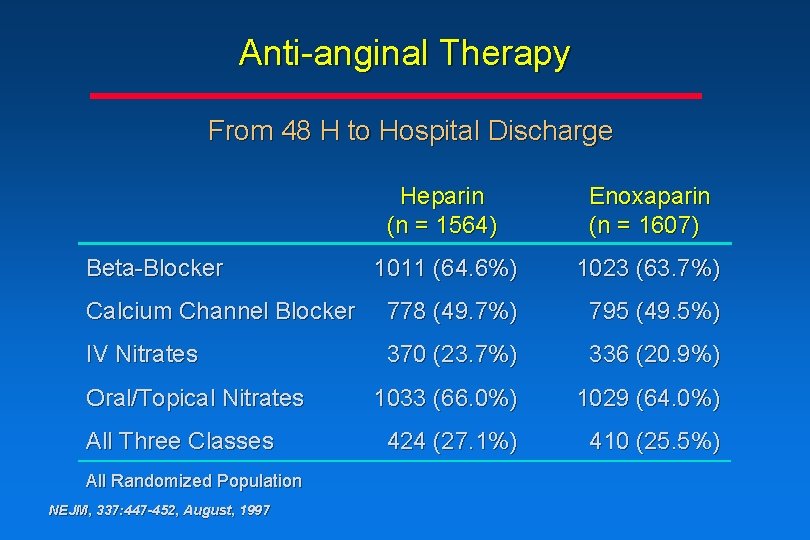 Anti-anginal Therapy

From 48 H to Hospital Discharge

| | Heparin (n = 1564) | Enoxaparin (n = 1607) |
|---|---|---|
| Beta-Blocker | 1011 (64.6%) | 1023 (63.7%) |
| Calcium Channel Blocker | 778 (49.7%) | 795 (49.5%) |
| IV Nitrates | 370 (23.7%) | 336 (20.9%) |
| Oral/Topical Nitrates | 1033 (66.0%) | 1029 (64.0%) |
| All Three Classes | 424 (27.1%) | 410 (25.5%) |

All Randomized Population

NEJM, 337:447-452, August, 1997